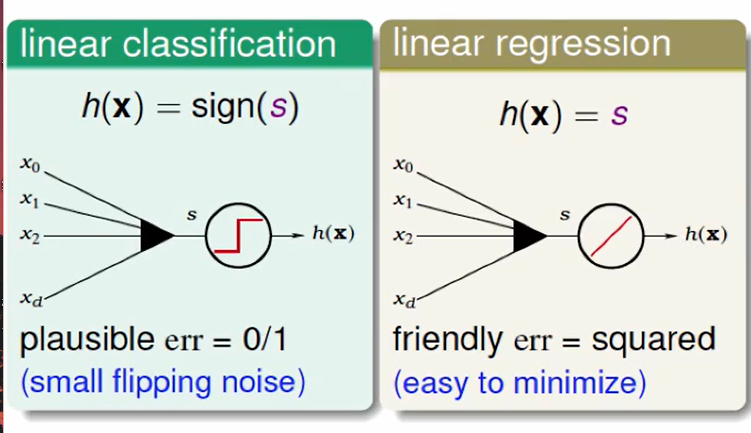 linear classification

$h(\mathbf{x}) = \text{sign}(s)$

$x_0$
$x_1$
$x_2$
$x_d$
$s$
$h(\mathbf{x})$

plausible err = 0/1
(small flipping noise)

linear regression

$h(\mathbf{x}) = s$

$x_0$
$x_1$
$x_2$
$x_d$
$s$
$h(\mathbf{x})$

friendly err = squared
(easy to minimize)